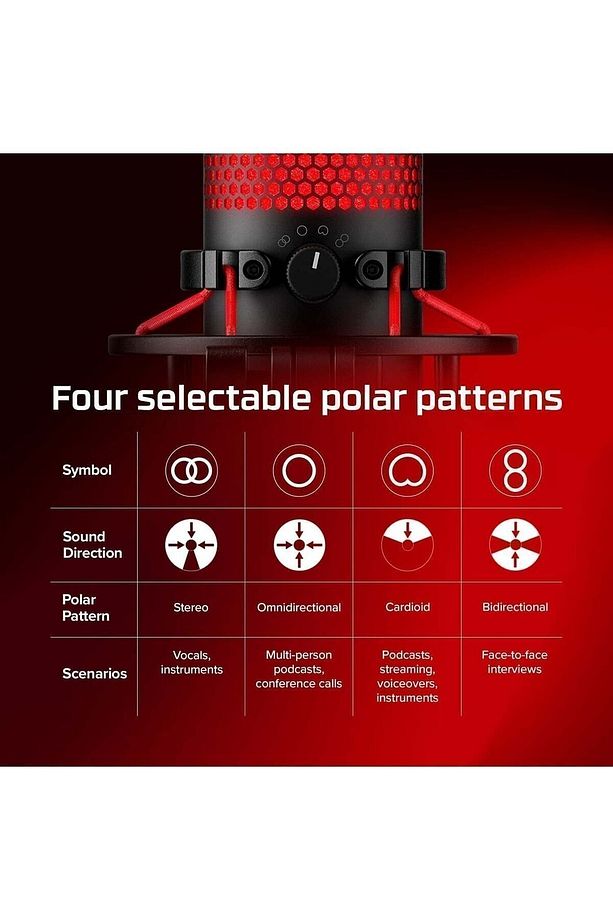 Four selectable polar patterns

| Symbol | | | | |
|---|---|---|---|---|
| Sound Direction | | | | |
| Polar Pattern | Stereo | Omnidirectional | Cardioid | Bidirectional |
| Scenarios | Vocals, instruments | Multi-person podcasts, conference calls | Podcasts, streaming, voiceovers, instruments | Face-to-face interviews |